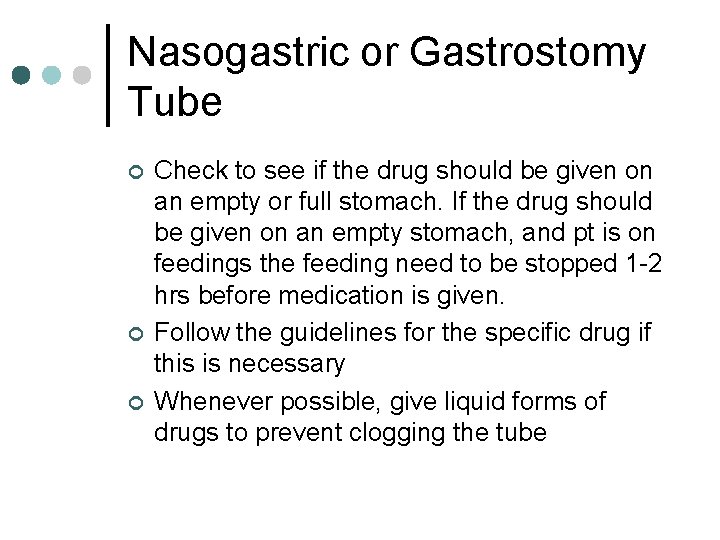 Nasogastric or Gastrostomy Tube

Check to see if the drug should be given on an empty or full stomach. If the drug should be given on an empty stomach, and pt is on feedings the feeding need to be stopped 1-2 hrs before medication is given.

Follow the guidelines for the specific drug if this is necessary

Whenever possible, give liquid forms of drugs to prevent clogging the tube